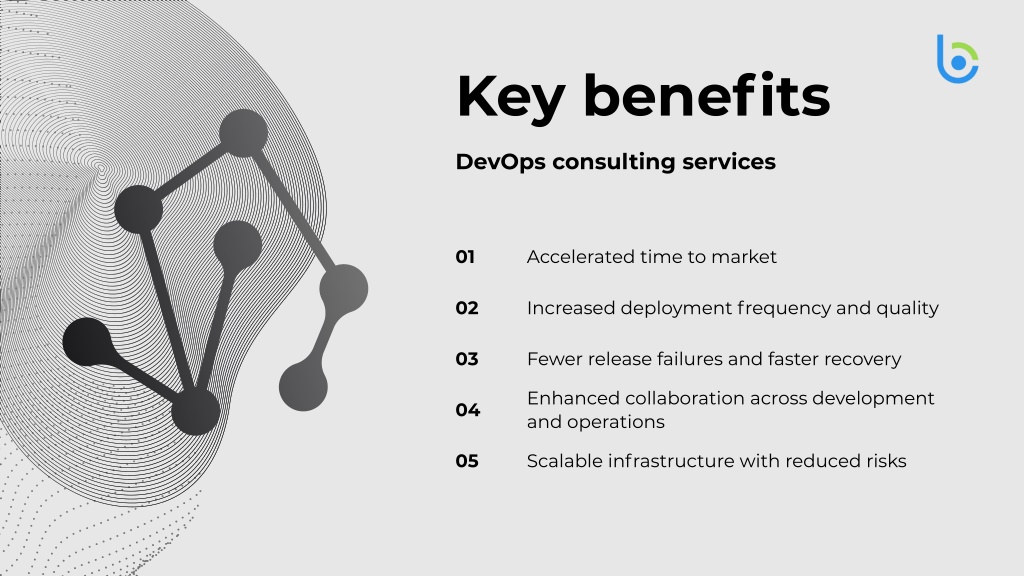 Key benefits

DevOps consulting services

01 Accelerated time to market

02 Increased deployment frequency and quality

03 Fewer release failures and faster recovery

04 Enhanced collaboration across development and operations

05 Scalable infrastructure with reduced risks